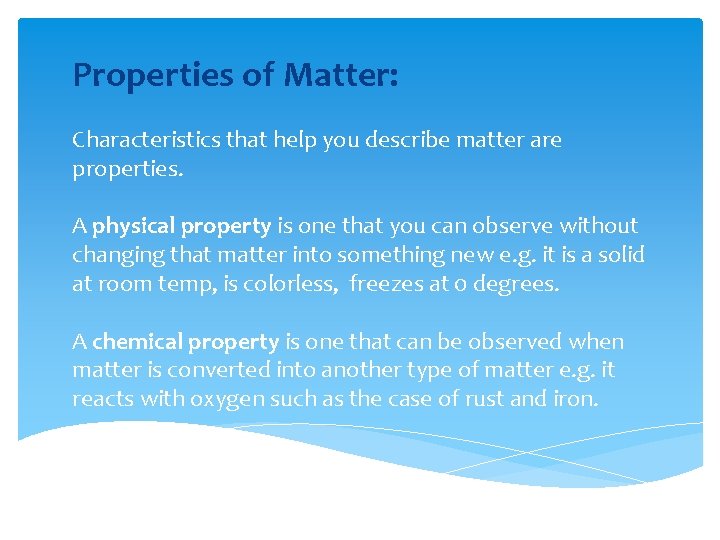 Properties of Matter:

Characteristics that help you describe matter are properties.

A physical property is one that you can observe without changing that matter into something new e.g. it is a solid at room temp, is colorless, freezes at 0 degrees.

A chemical property is one that can be observed when matter is converted into another type of matter e.g. it reacts with oxygen such as the case of rust and iron.